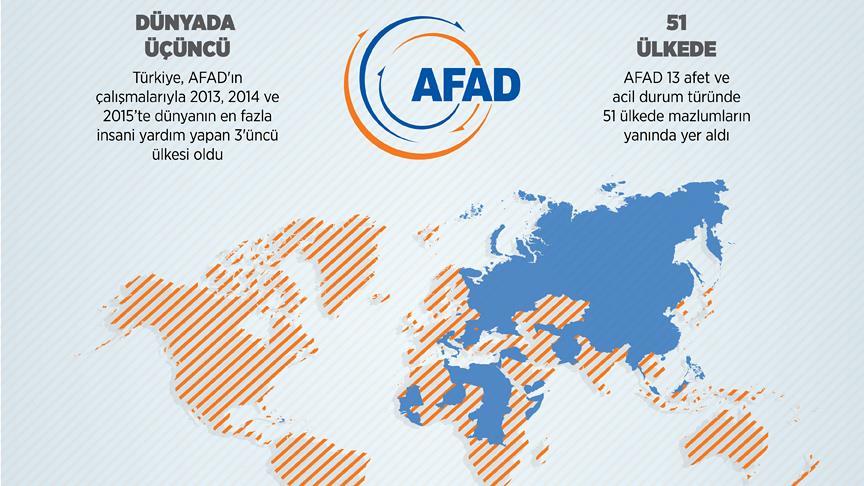 DÜNYADA ÜÇÜNCÜ

Türkiye, AFAD'ın çalışmalarıyla 2013, 2014 ve 2015'te dünyanın en fazla insani yardım yapan 3'üncü ülkesi oldu

AFAD

51 ÜLKEDE

AFAD 13 afet ve acil durum türünde 51 ülkede mazlumların yanında yer aldı